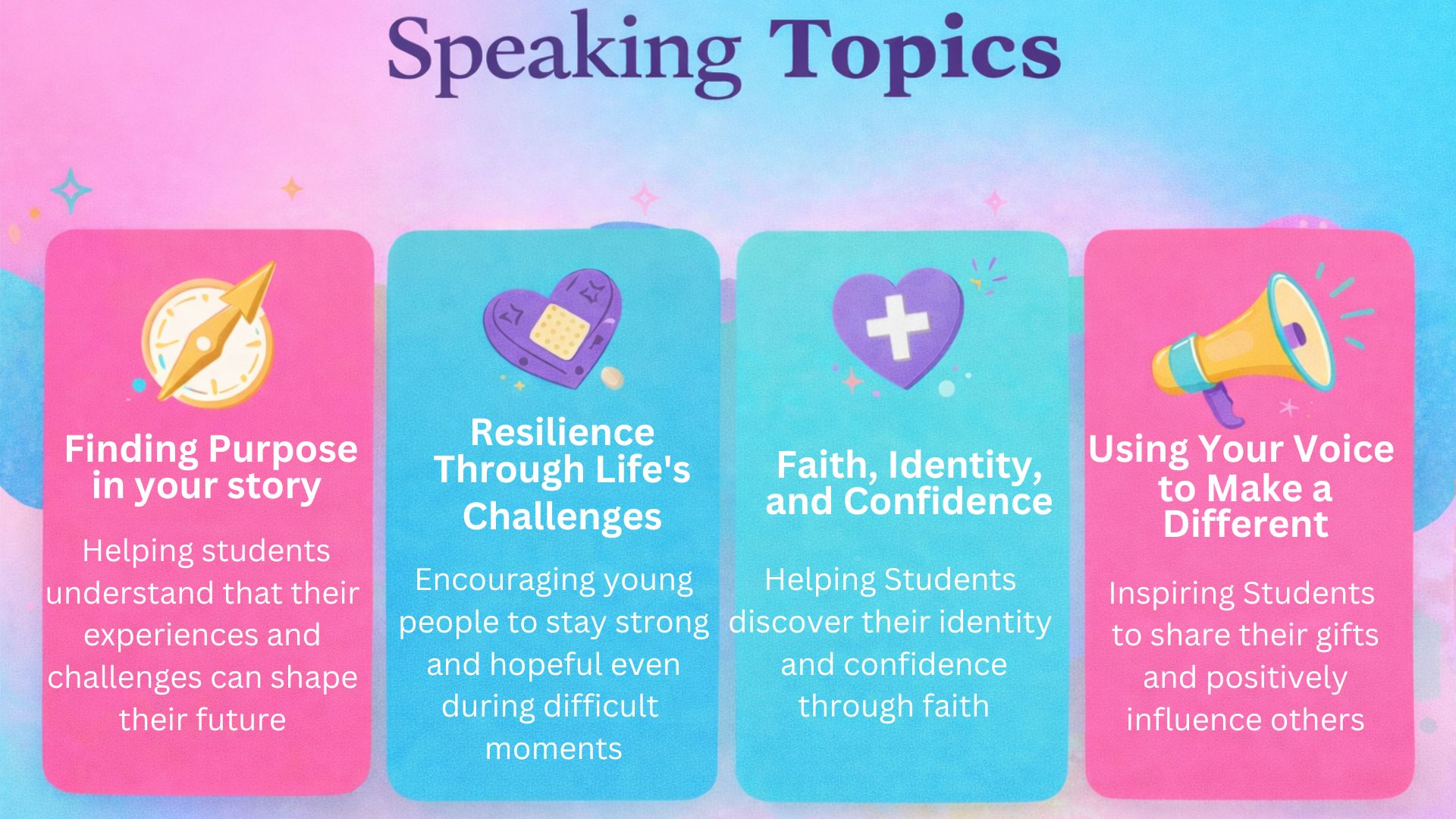 Speaking Topics

Finding Purpose in your story

Helping students understand that their experiences and challenges can shape their future

Resilience Through Life's Challenges

Encouraging young people to stay strong and hopeful even during difficult moments

Faith, Identity, and Confidence

Helping Students discover their identity and confidence through faith

Using Your Voice to Make a Different

Inspiring Students to share their gifts and positively influence others